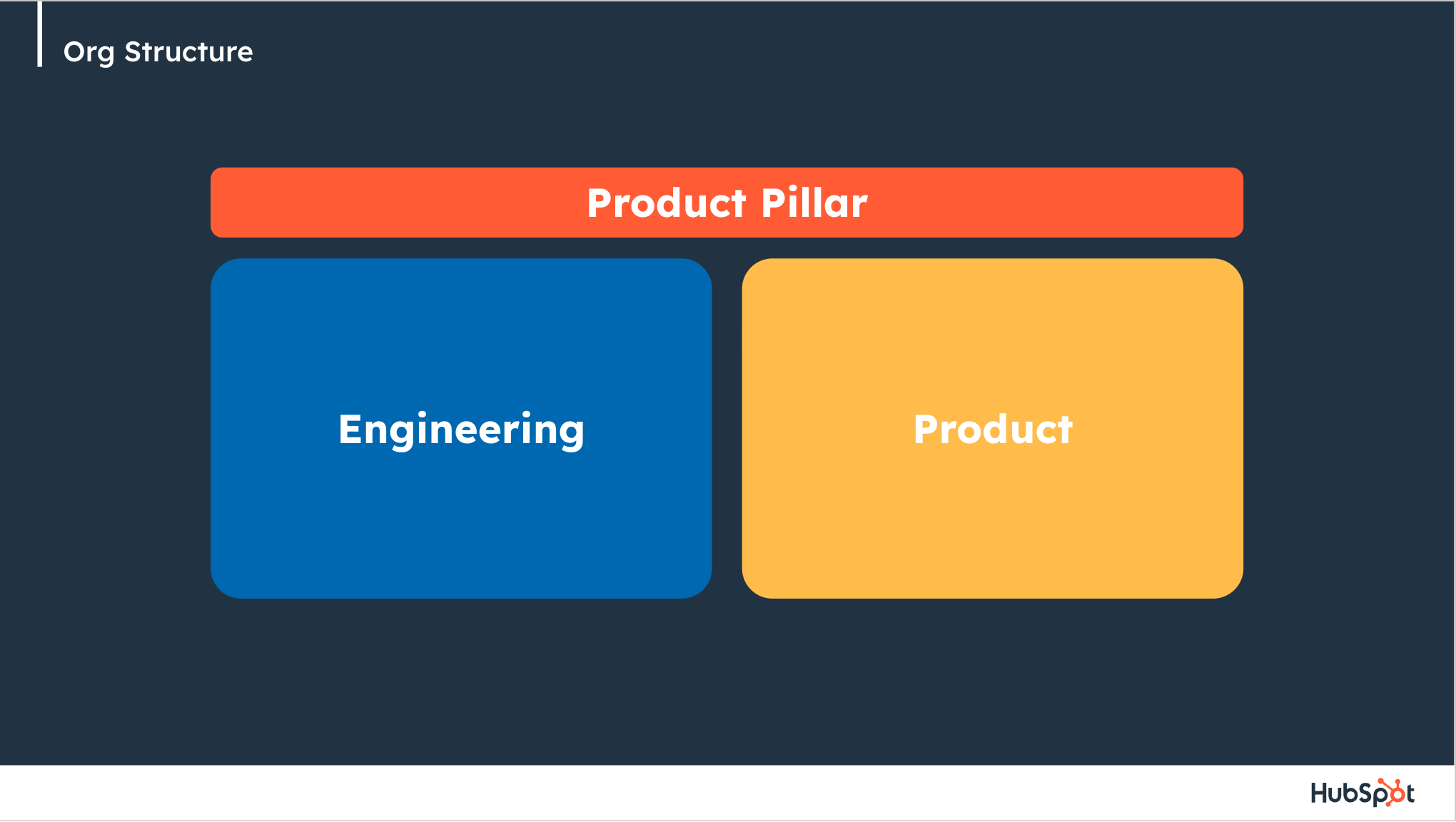 Org Structure

Product Pillar

Engineering

Product

HubSpot